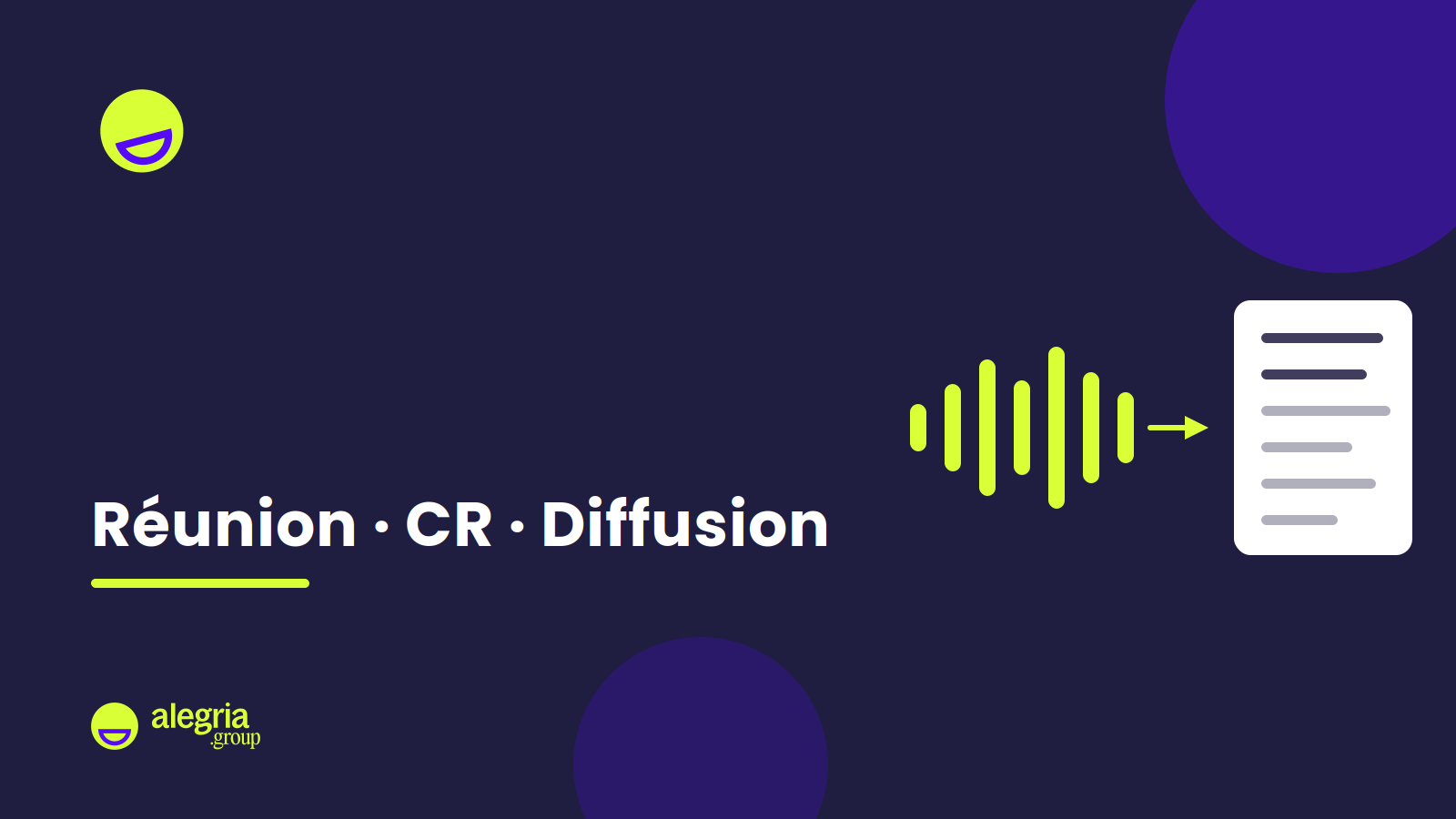 Réunion · CR · Diffusion

alegria .group